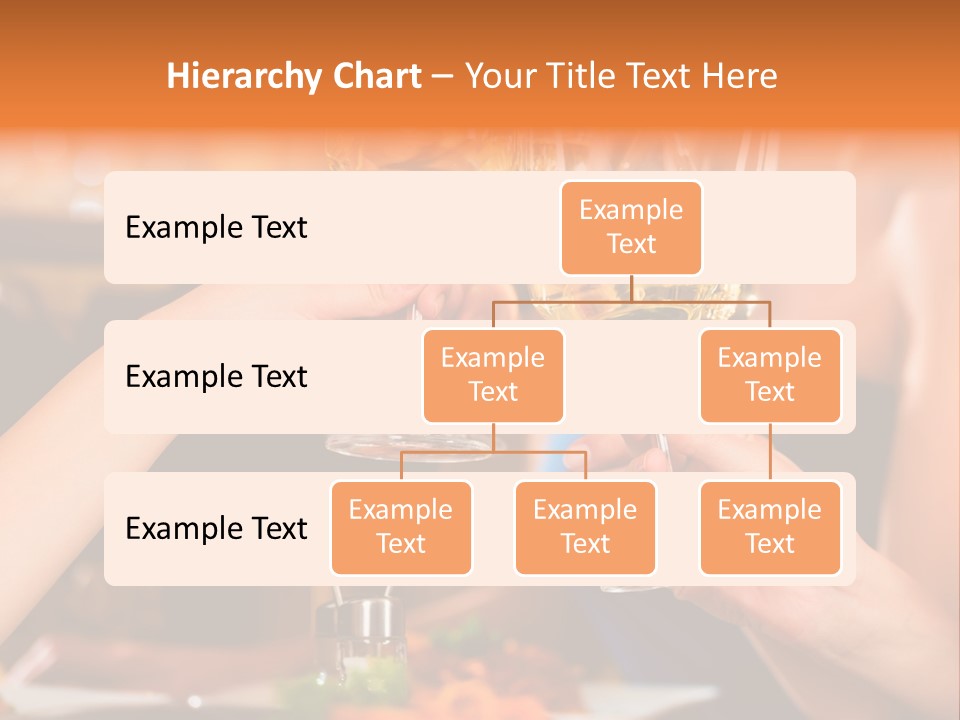 Hierarchy Chart – Your Title Text Here

Example Text

Example Text

Example Text

Example Text

Example Text

Example Text

Example Text

Example Text

Example Text